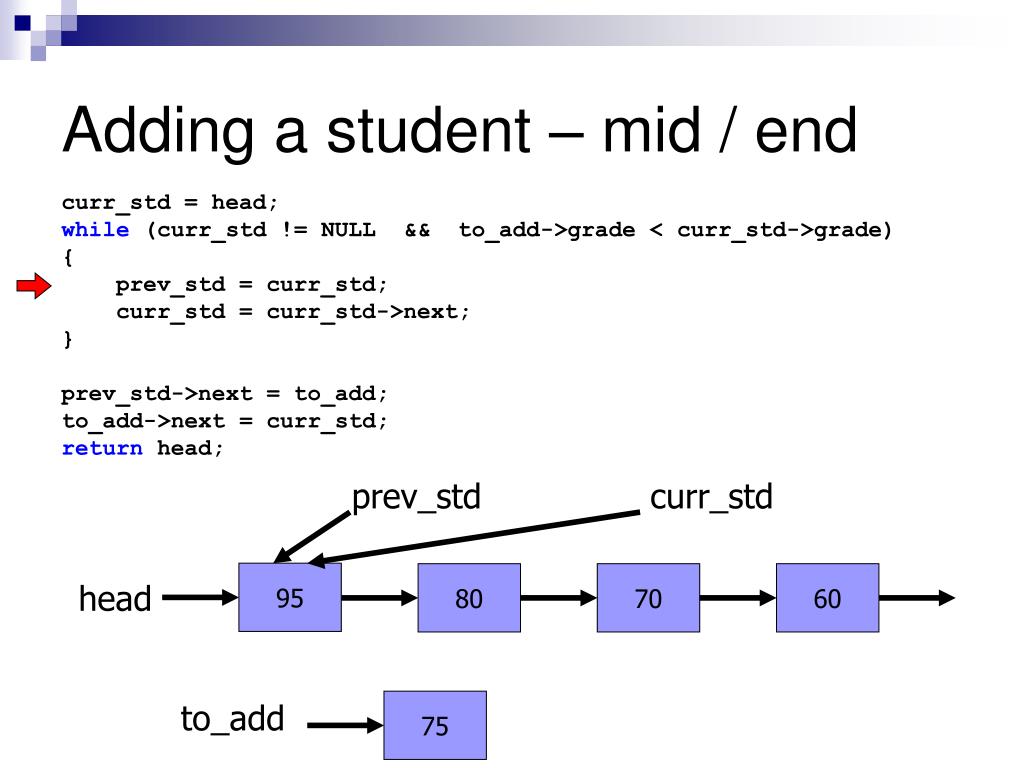 Adding a student – mid / end

curr_std = head;
while (curr_std != NULL && to_add->grade < curr_std->grade)
{
prev_std = curr_std;
curr_std = curr_std->next;
}

prev_std->next = to_add;
to_add->next = curr_std;
return head;

prev_std

curr_std

head

95

80

70

60

to_add

75